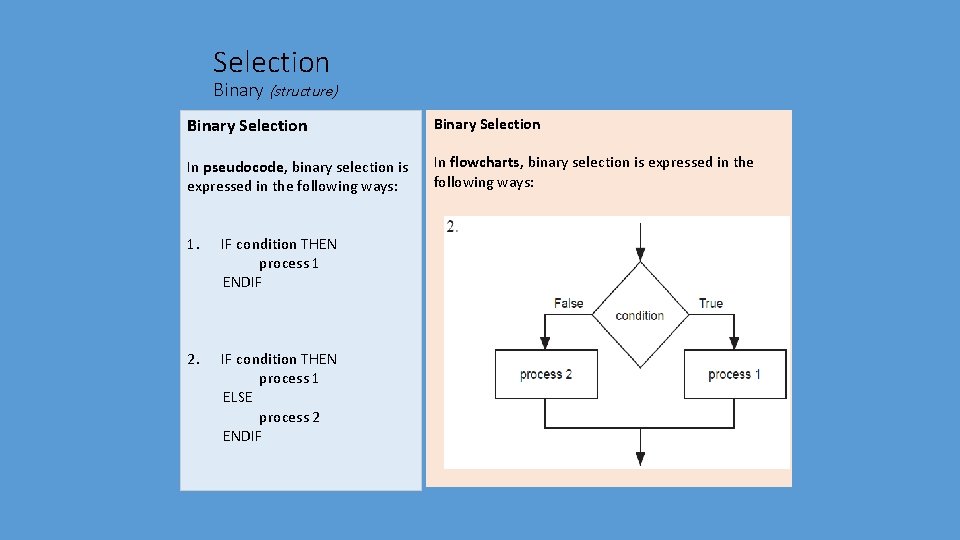 Selection
Binary (structure)

Binary Selection

In pseudocode, binary selection is expressed in the following ways:

1. IF condition THEN
process 1
ENDIF

2. IF condition THEN
process 1
ELSE
process 2
ENDIF

Binary Selection

In flowcharts, binary selection is expressed in the following ways:

2.

False
condition
True
process 2
process 1